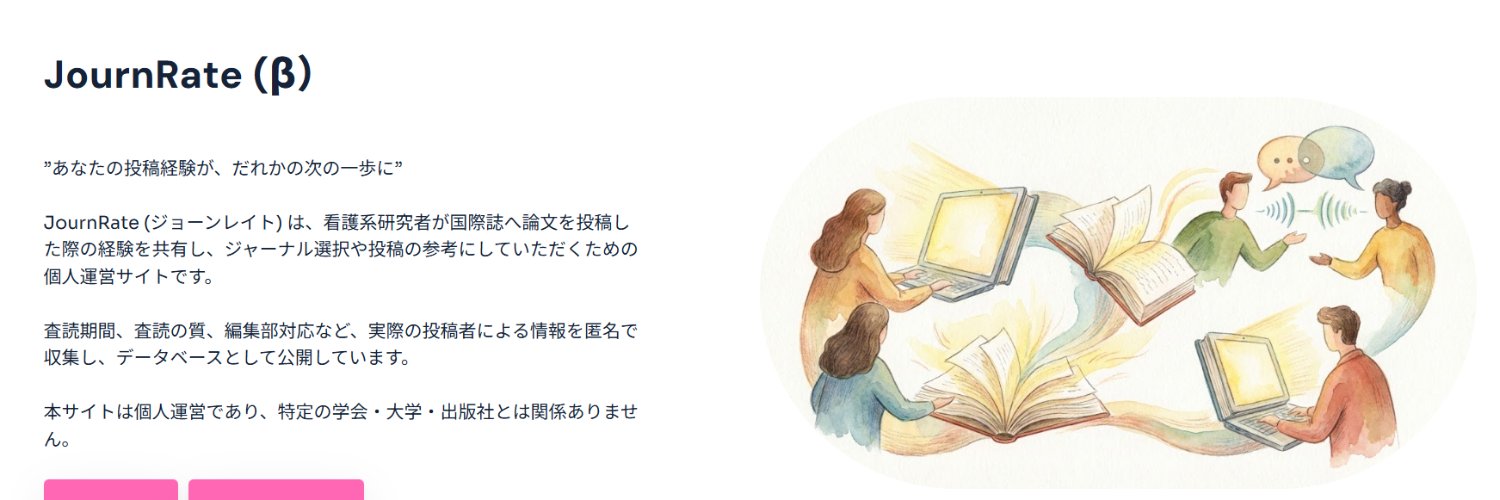 JournRate (β)

”あなたの投稿経験が、だれかの次の一歩に”

JournRate (ジョーンレイト) は、看護系研究者が国際誌へ論文を投稿した際の経験を共有し、ジャーナル選択や投稿の参考にしていただくための個人運営サイトです。

査読期間、査読の質、編集部対応など、実際の投稿者による情報を匿名で収集し、データベースとして公開しています。

本サイトは個人運営であり、特定の学会・大学・出版社とは関係ありません。